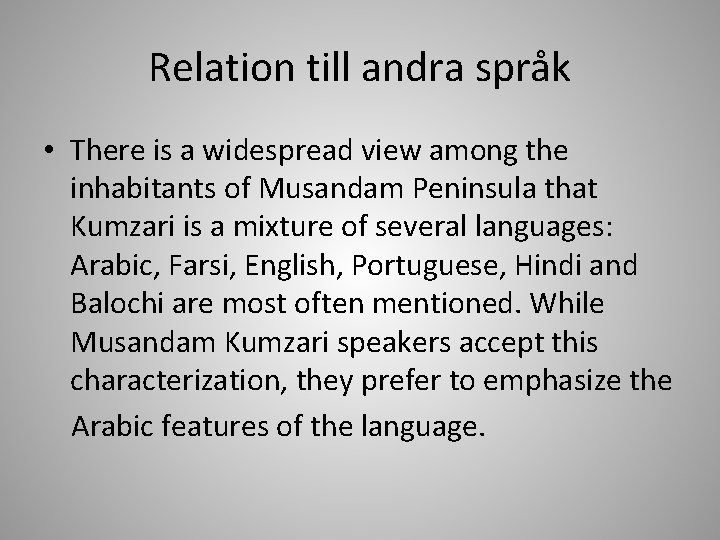 Relation till andra språk

• There is a widespread view among the inhabitants of Musandam Peninsula that Kumzari is a mixture of several languages: Arabic, Farsi, English, Portuguese, Hindi and Balochi are most often mentioned. While Musandam Kumzari speakers accept this characterization, they prefer to emphasize the Arabic features of the language.